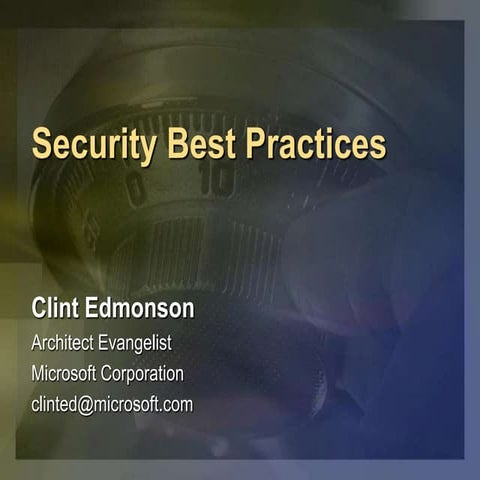 Security Best Practices

Clint Edmonson

Architect Evangelist

Microsoft Corporation

clinted@microsoft.com